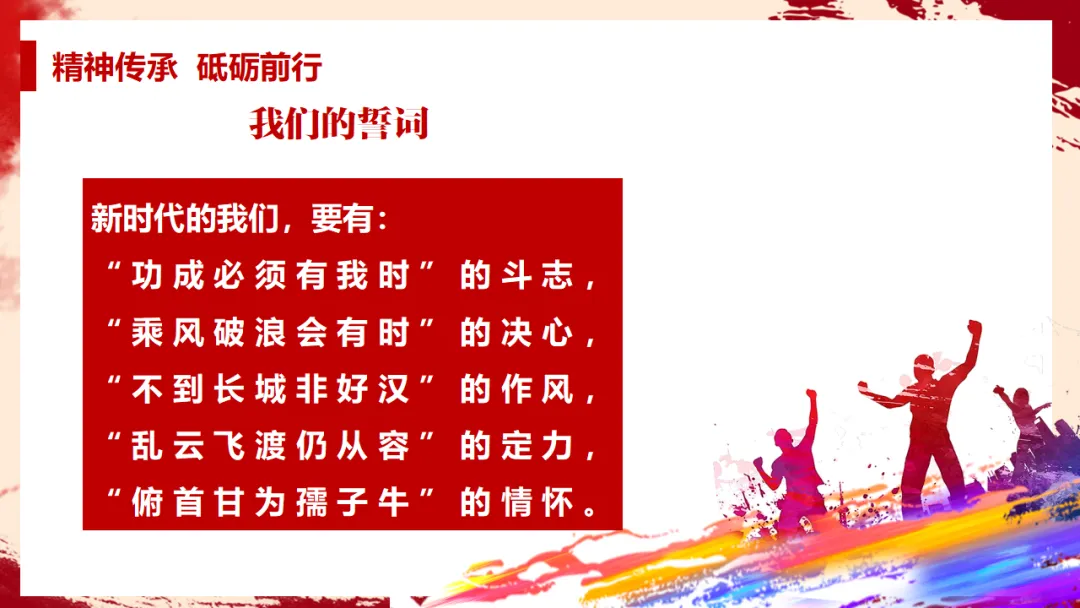 精神传承 砥砺前行

我们的誓词

新时代的我们，要有：
“功成必须有我时”的斗志，
“乘风破浪会有时”的决心，
“不到长城非好汉”的作风，
“乱云飞渡仍从容”的定力，
“俯首甘为孺子牛”的情怀。